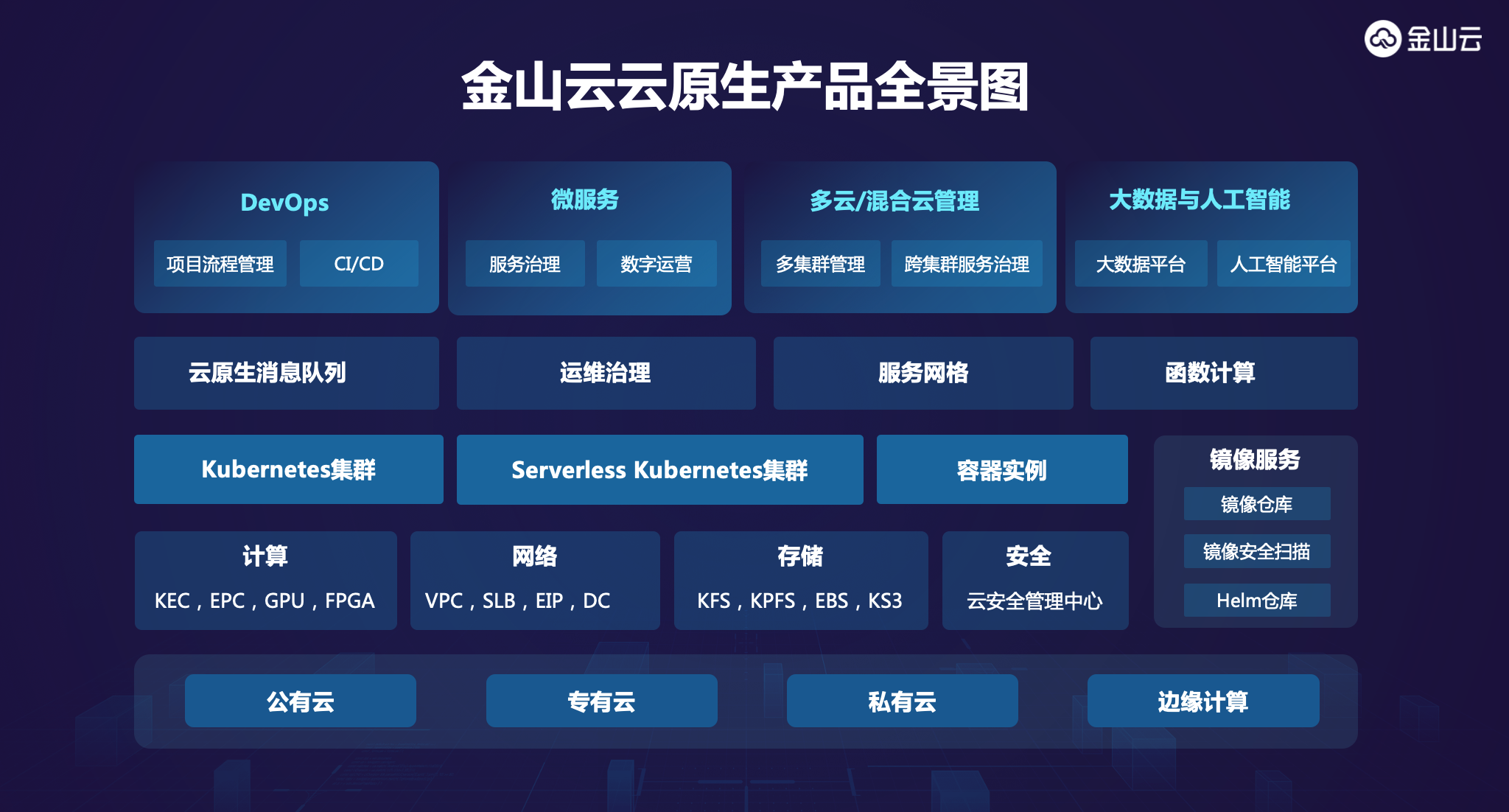 金山云

金山云云原生产品全景图

DevOps
项目流程管理
CI/CD

微服务
服务治理
数字运营

多云/混合云管理
多集群管理
跨集群服务治理

大数据与人工智能
大数据平台
人工智能平台

云原生消息队列
运维治理
服务网格
函数计算

Kubernetes集群
Serverless Kubernetes集群
容器实例

镜像服务
镜像仓库
镜像安全扫描
Helm仓库

计算
KEC，EPC，GPU，FPGA

网络
VPC，SLB，EIP，DC

存储
KFS，KPFS，EBS，KS3

安全
云安全管理中心

公有云
专有云
私有云
边缘计算